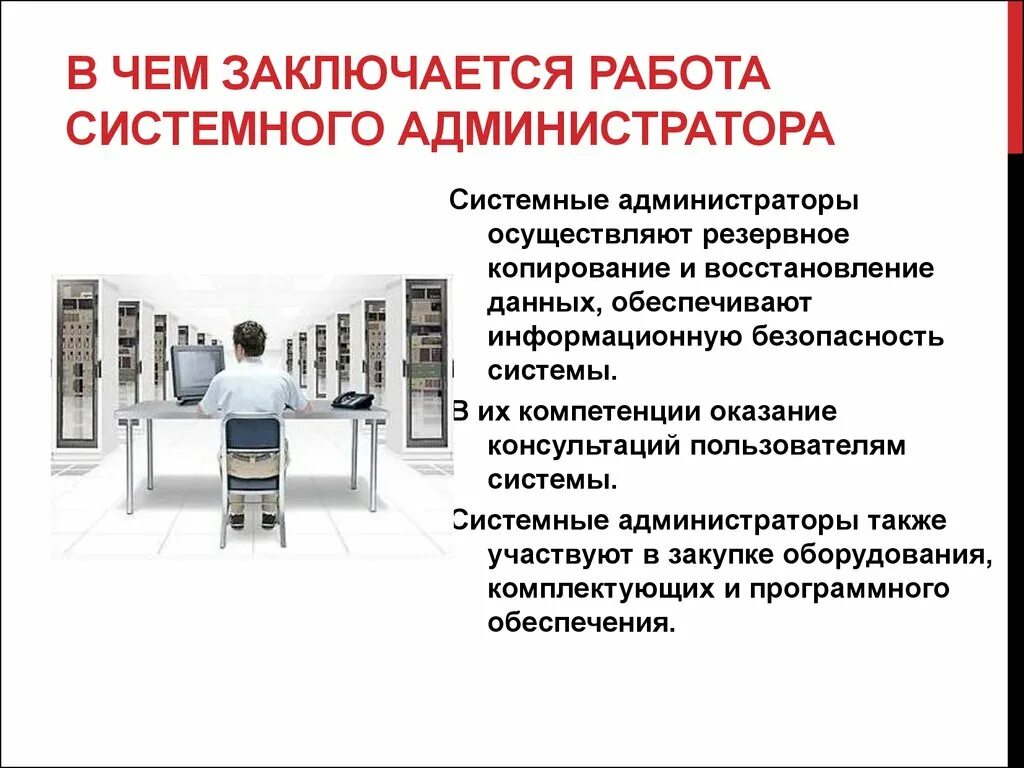 В ЧЕМ ЗАКЛЮЧАЕТСЯ РАБОТА СИСТЕМНОГО АДМИНИСТРАТОРА

Системные администраторы осуществляют резервное копирование и восстановление данных, обеспечивают информационную безопасность системы.

В их компетенции оказание консультаций пользователям системы.

Системные администраторы также участвуют в закупке оборудования, комплектующих и программного обеспечения.